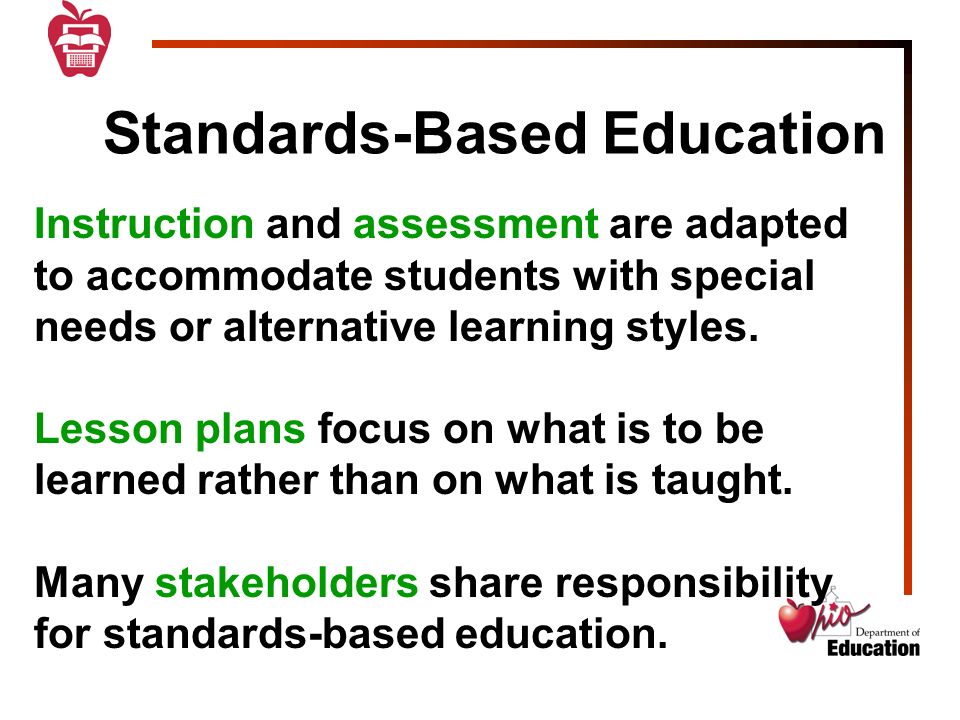 Standards-Based Education

Instruction and assessment are adapted to accommodate students with special needs or alternative learning styles.

Lesson plans focus on what is to be learned rather than on what is taught.

Many stakeholders share responsibility for standards-based education.

Ohio Department of Education